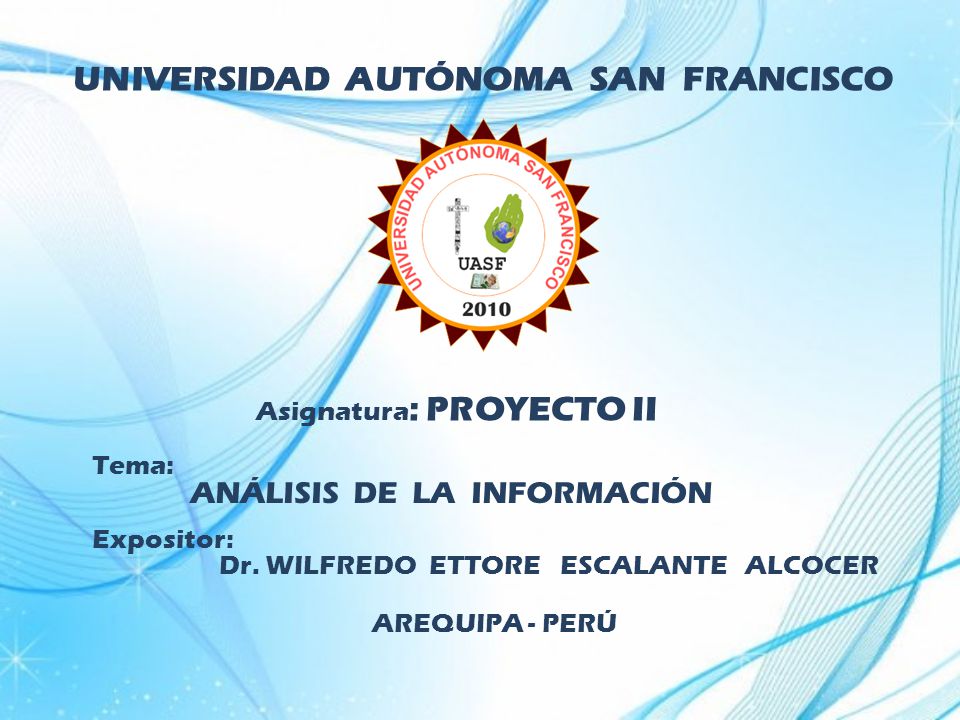 UNIVERSIDAD AUTÓNOMA SAN FRANCISCO

UNIVERSIDAD AUTÓNOMA SAN FRANCISCO
UASF
2010

Asignatura: PROYECTO II

Tema:
ANÁLISIS DE LA INFORMACIÓN

Expositor:
Dr. WILFREDO ETTORE ESCALANTE ALCOCER

AREQUIPA - PERÚ